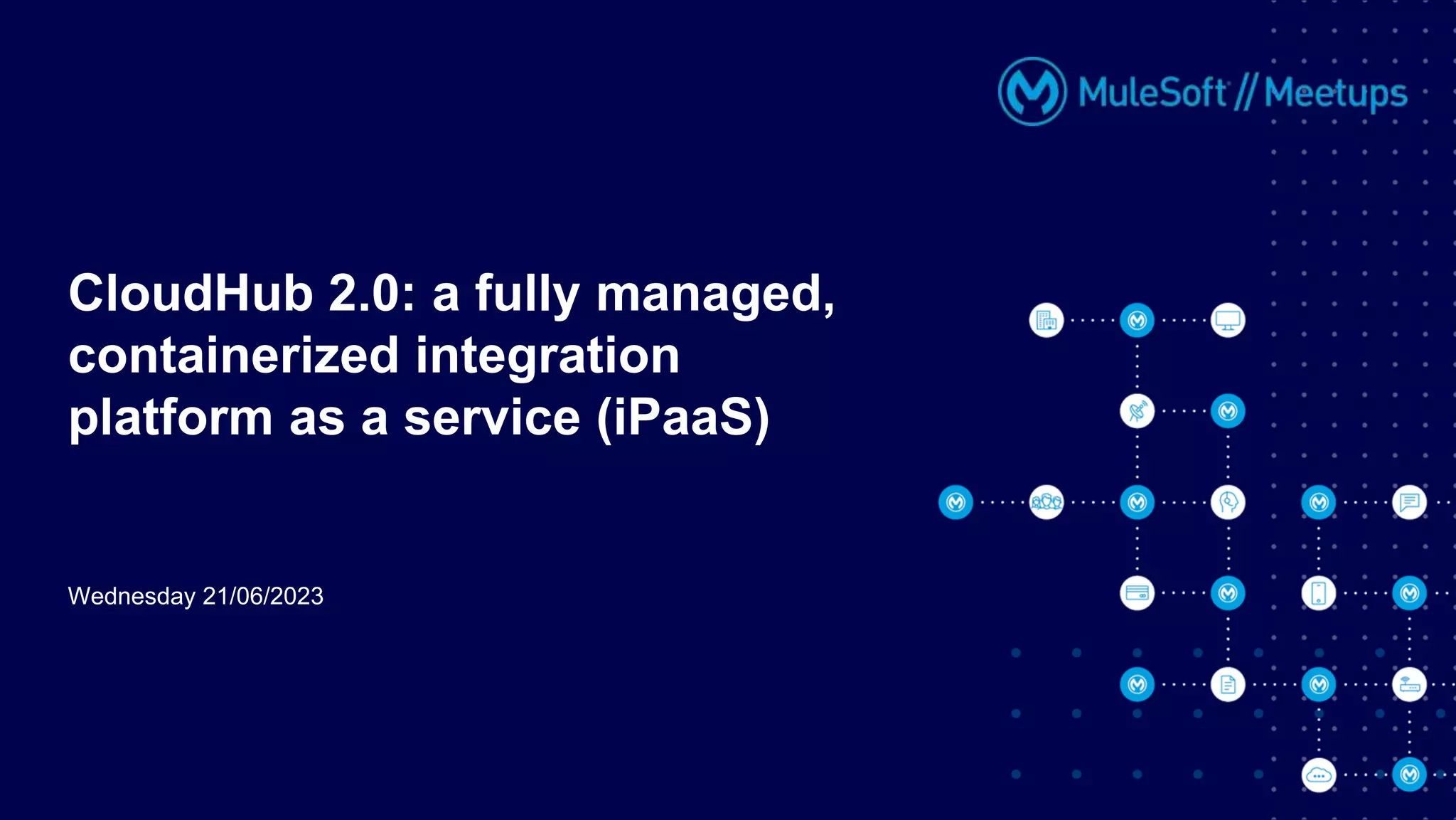 MuleSoft // Meetups

CloudHub 2.0: a fully managed, containerized integration platform as a service (iPaaS)

Wednesday 21/06/2023